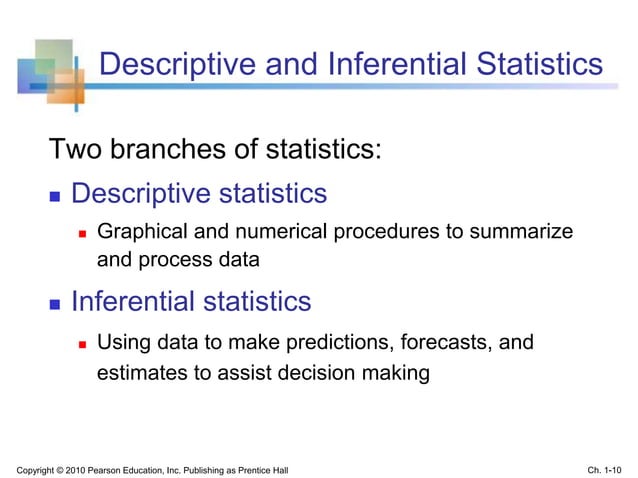 Descriptive and Inferential Statistics

Two branches of statistics:

- Descriptive statistics
  - Graphical and numerical procedures to summarize and process data
- Inferential statistics
  - Using data to make predictions, forecasts, and estimates to assist decision making

Copyright © 2010 Pearson Education, Inc. Publishing as Prentice Hall

Ch. 1-10